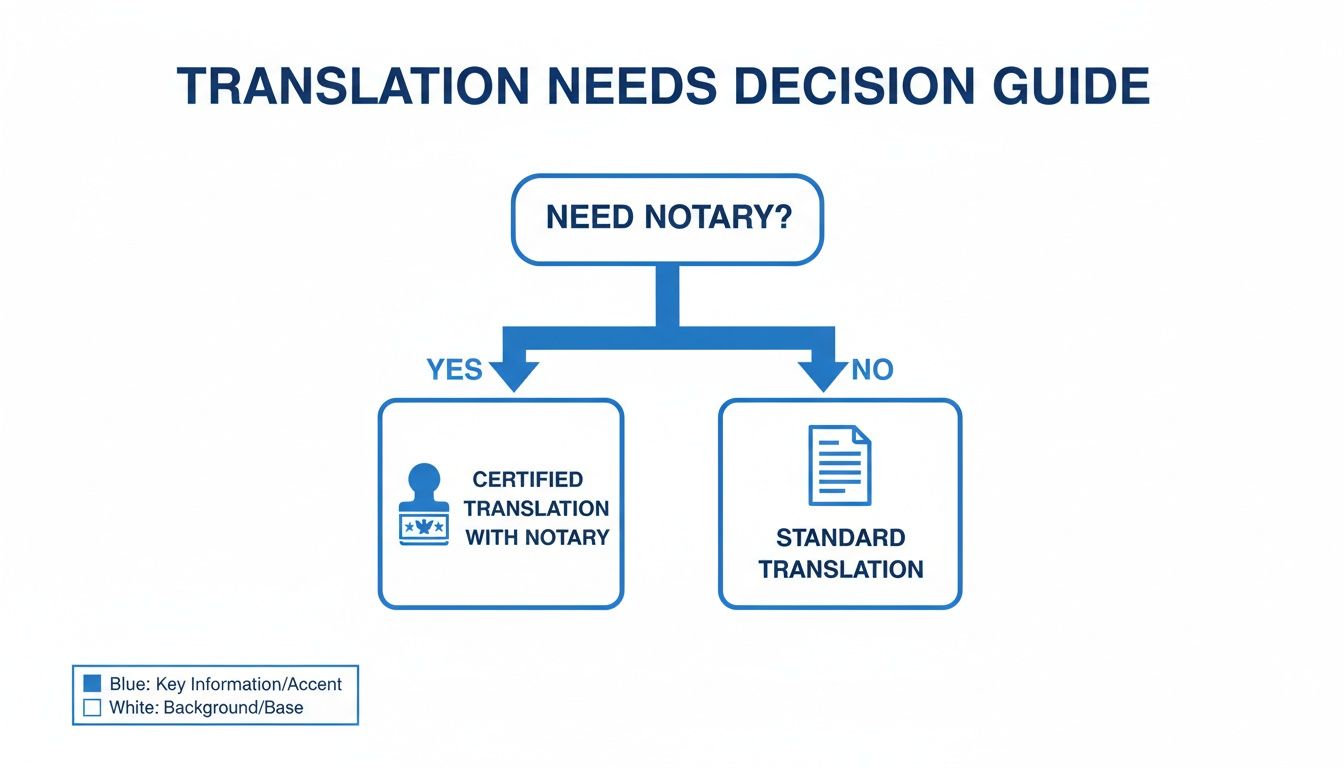 TRANSLATION NEEDS DECISION GUIDE

NEED NOTARY?

YES

NO

CERTIFIED TRANSLATION WITH NOTARY

STANDARD TRANSLATION

Blue: Key Information/Accent
White: Background/Base